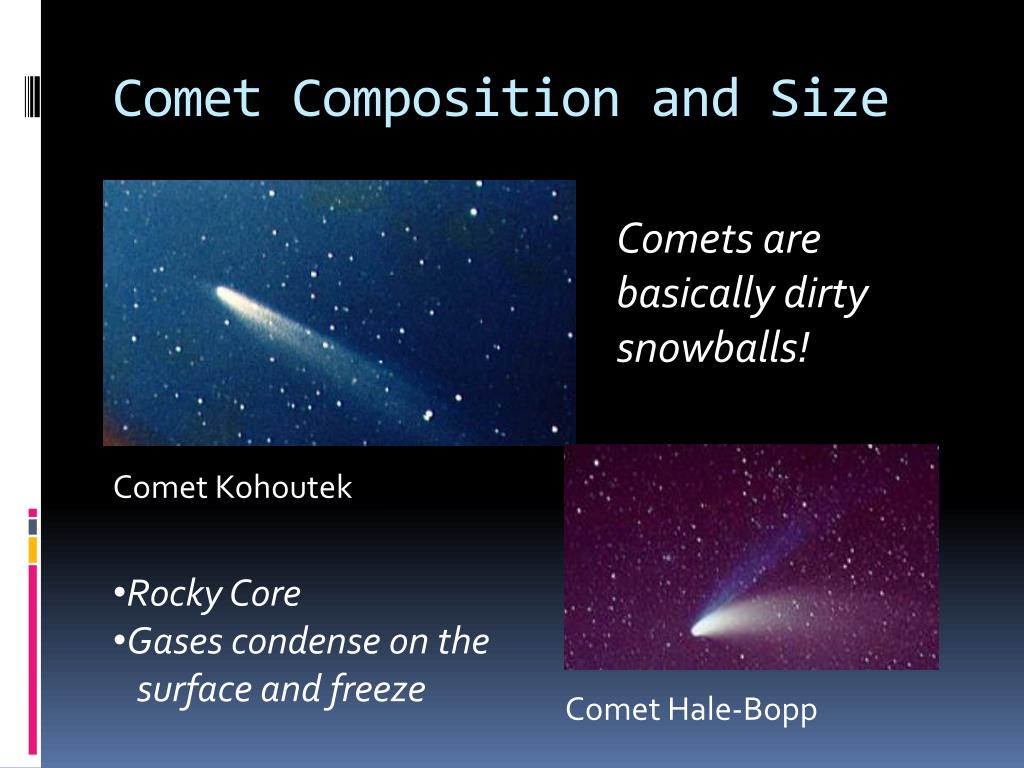 Comet Composition and Size

Comets are basically dirty snowballs!

Comet Kohoutek

•Rocky Core
•Gases condense on the surface and freeze

Comet Hale-Bopp